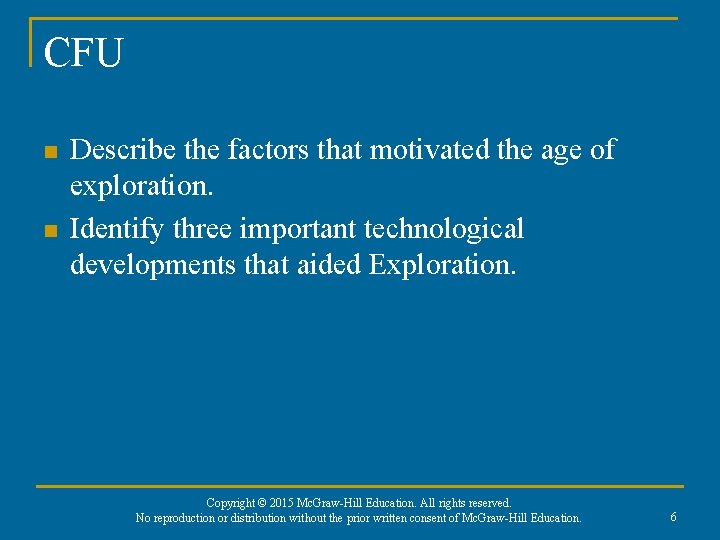 CFU

- Describe the factors that motivated the age of exploration.
- Identify three important technological developments that aided Exploration.

Copyright © 2015 McGraw-Hill Education. All rights reserved.
No reproduction or distribution without the prior written consent of McGraw-Hill Education.

6